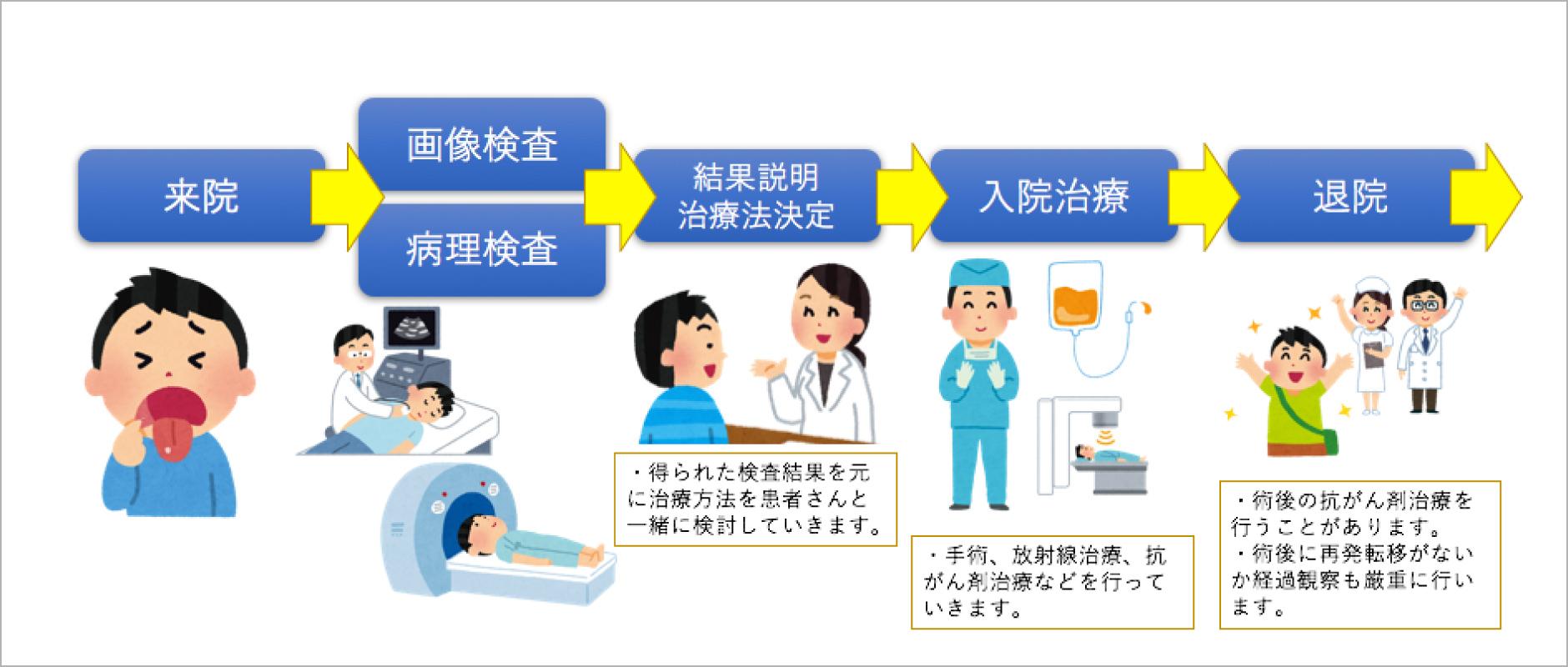 来院

画像検査

病理検査

結果説明
治療法決定

入院治療

退院

・得られた検査結果を元に治療方法を患者さんと一緒に検討していきます。

・手術、放射線治療、抗がん剤治療などを行っていきます。

・術後の抗がん剤治療を行うことがあります。
・術後に再発転移がないか経過観察も厳重に行います。